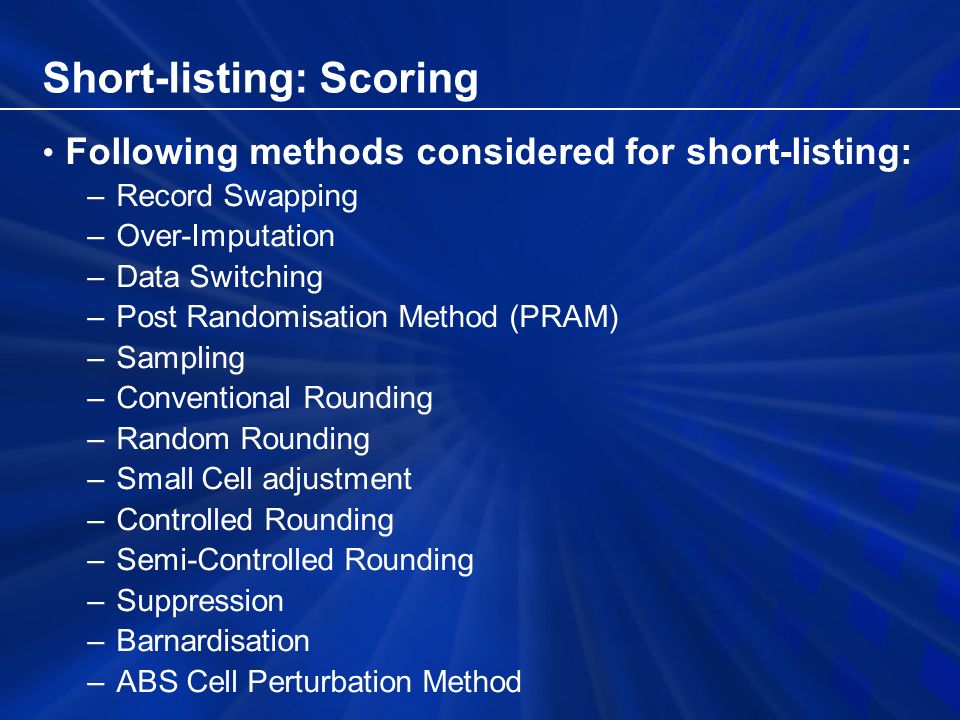 Short-listing: Scoring

• Following methods considered for short-listing:
– Record Swapping
– Over-Imputation
– Data Switching
– Post Randomisation Method (PRAM)
– Sampling
– Conventional Rounding
– Random Rounding
– Small Cell adjustment
– Controlled Rounding
– Semi-Controlled Rounding
– Suppression
– Barnardisation
– ABS Cell Perturbation Method